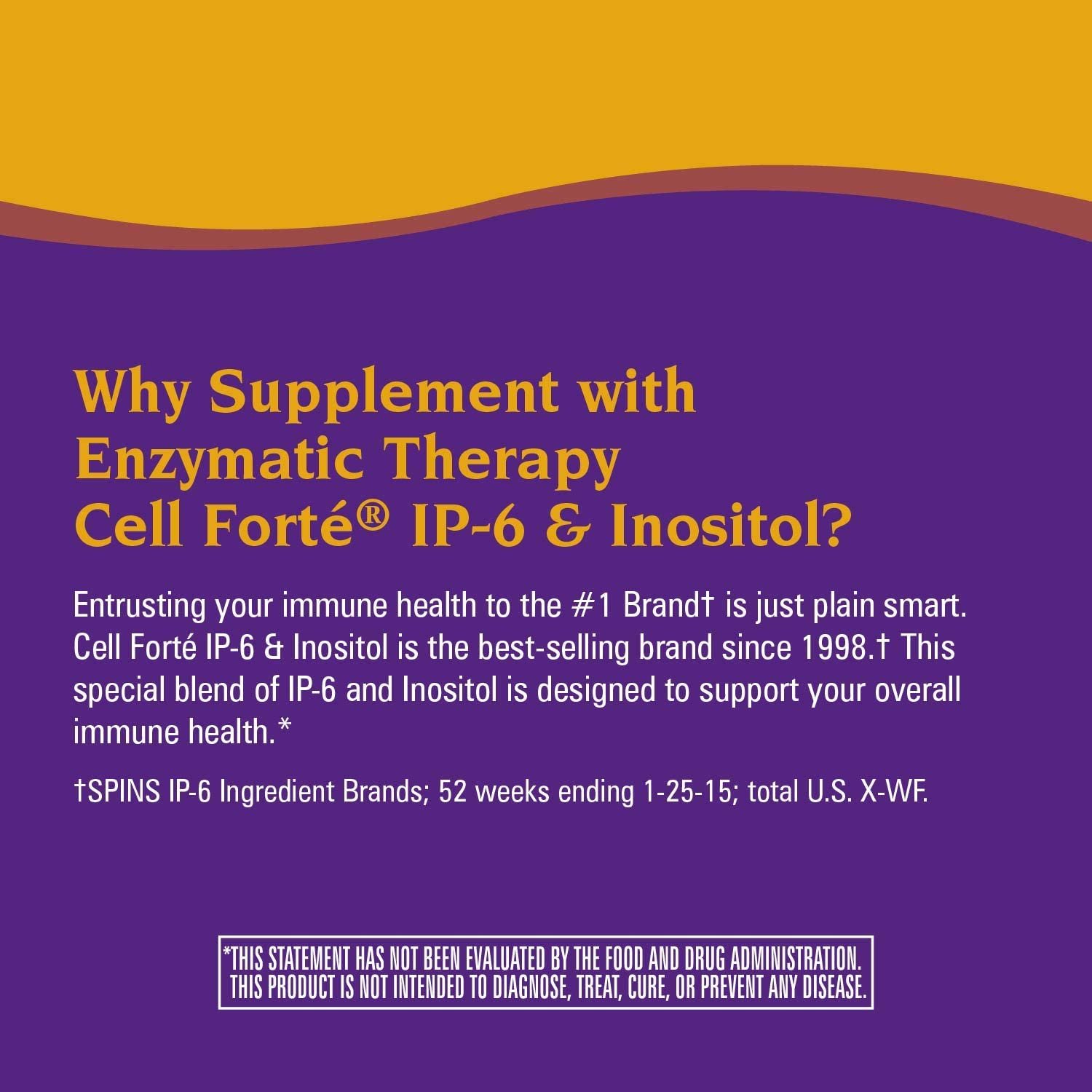 Why Supplement with Enzymatic Therapy Cell Forté® IP-6 & Inositol?

Entrusting your immune health to the #1 Brand† is just plain smart. Cell Forté IP-6 & Inositol is the best-selling brand since 1998.† This special blend of IP-6 and Inositol is designed to support your overall immune health.*

†SPINS IP-6 Ingredient Brands; 52 weeks ending 1-25-15; total U.S. X-WF.

*THIS STATEMENT HAS NOT BEEN EVALUATED BY THE FOOD AND DRUG ADMINISTRATION. THIS PRODUCT IS NOT INTENDED TO DIAGNOSE, TREAT, CURE, OR PREVENT ANY DISEASE.